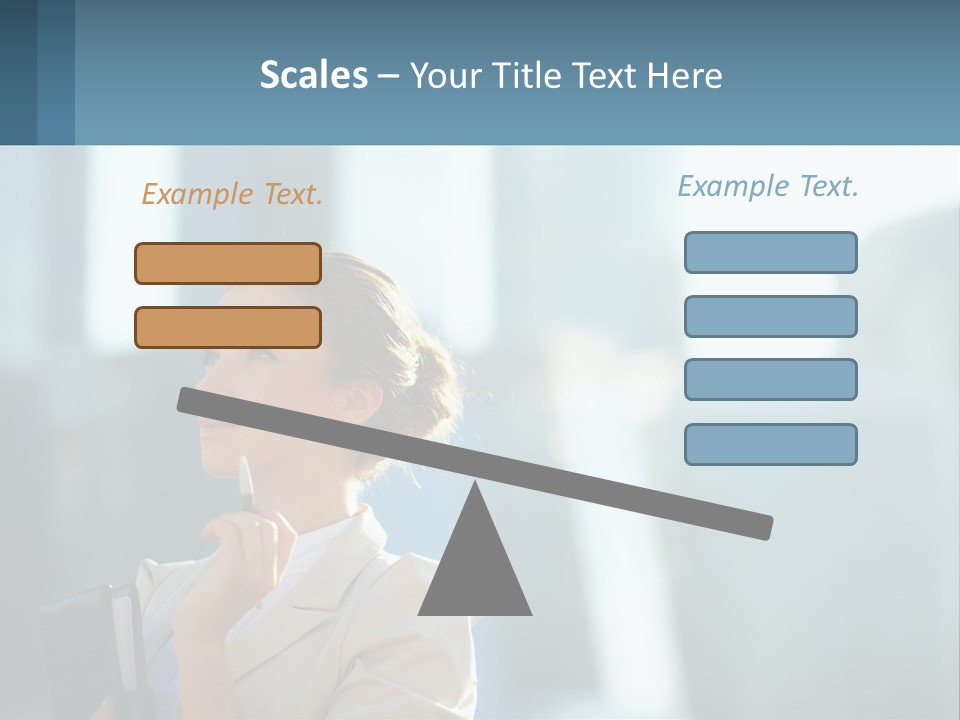 Scales – Your Title Text Here

Example Text.

Example Text.